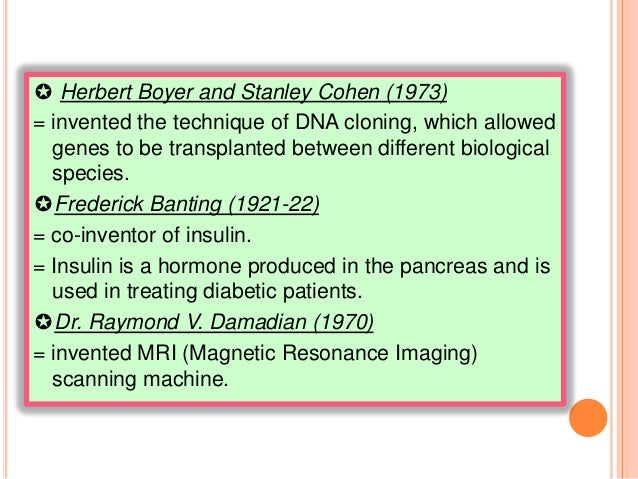 ✪ Herbert Boyer and Stanley Cohen (1973)

= invented the technique of DNA cloning, which allowed genes to be transplanted between different biological species.

✪ Frederick Banting (1921-22)

= co-inventor of insulin.

= Insulin is a hormone produced in the pancreas and is used in treating diabetic patients.

✪ Dr. Raymond V. Damadian (1970)

= invented MRI (Magnetic Resonance Imaging) scanning machine.